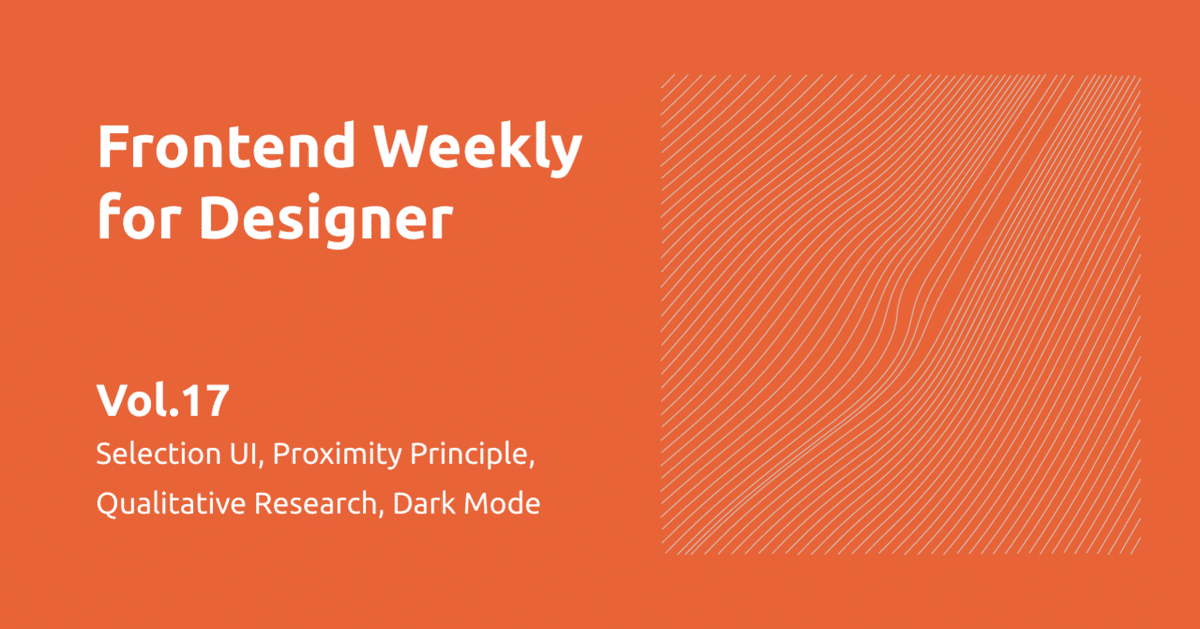 Frontend Weekly for Designer

Vol.17

Selection UI, Proximity Principle, Qualitative Research, Dark Mode